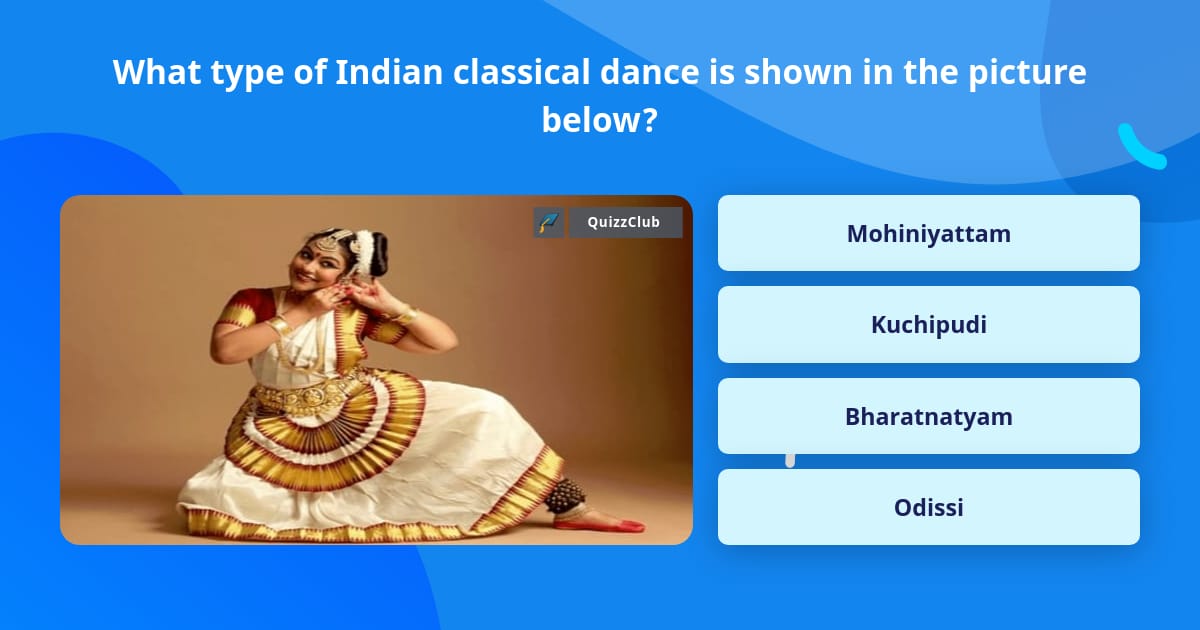 What type of Indian classical dance is shown in the picture below?

QuizzClub

Mohiniyattam

Kuchipudi

Bharatnatyam

Odissi